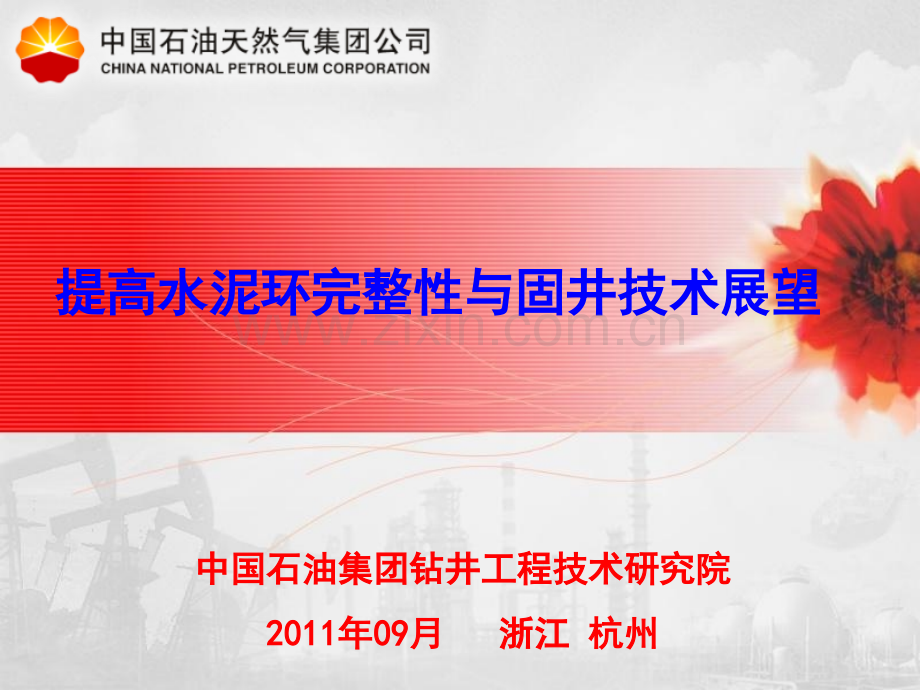 中国石油天然气集团公司
CHINA NATIONAL PETROLEUM CORPORATION

提高水泥环完整性与固井技术展望

www.zixin.com.cn

中国石油集团钻井工程技术研究院

2011年09月　浙江 杭州